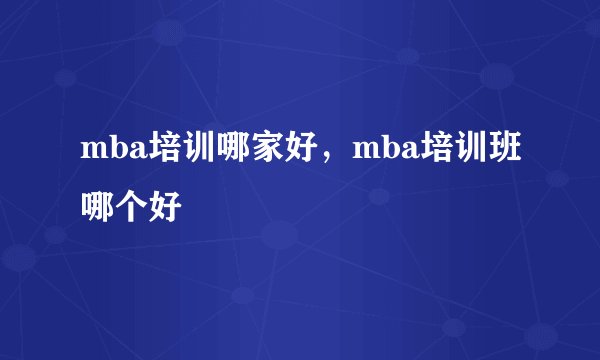 mba培训哪家好，mba培训班哪个好